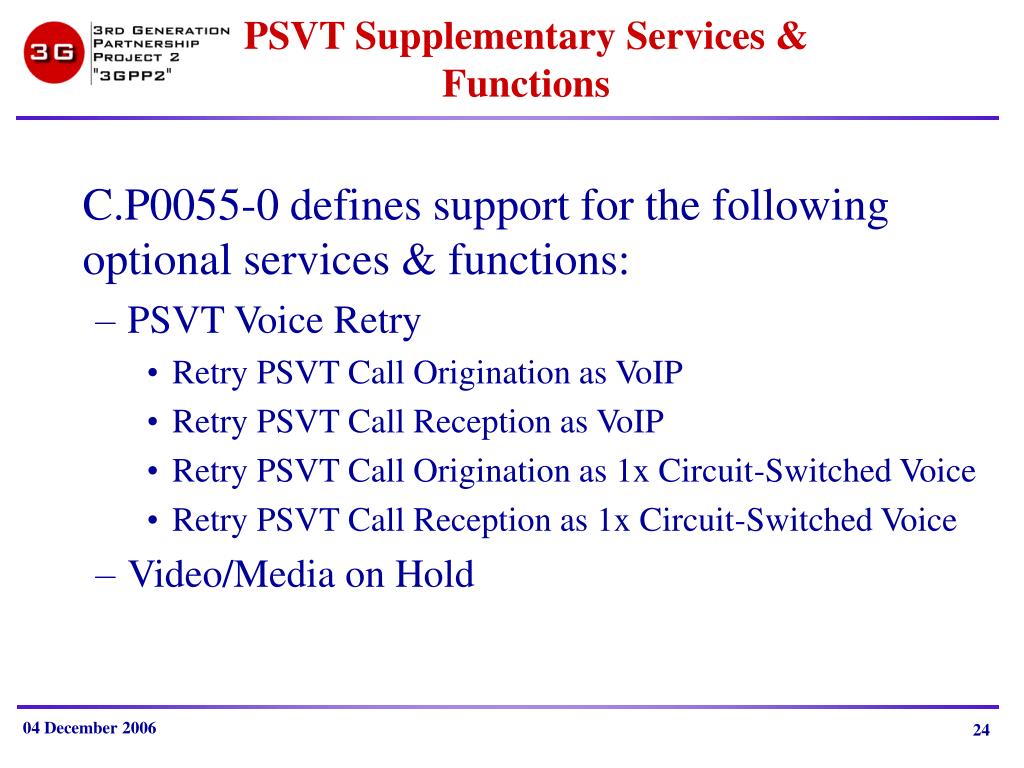 3G 3RD GENERATION PARTNERSHIP PROJECT 2 "3GPP2"

PSVT Supplementary Services & Functions

C.P0055-0 defines support for the following optional services & functions:

– PSVT Voice Retry
• Retry PSVT Call Origination as VoIP
• Retry PSVT Call Reception as VoIP
• Retry PSVT Call Origination as 1x Circuit-Switched Voice
• Retry PSVT Call Reception as 1x Circuit-Switched Voice

– Video/Media on Hold

04 December 2006

24